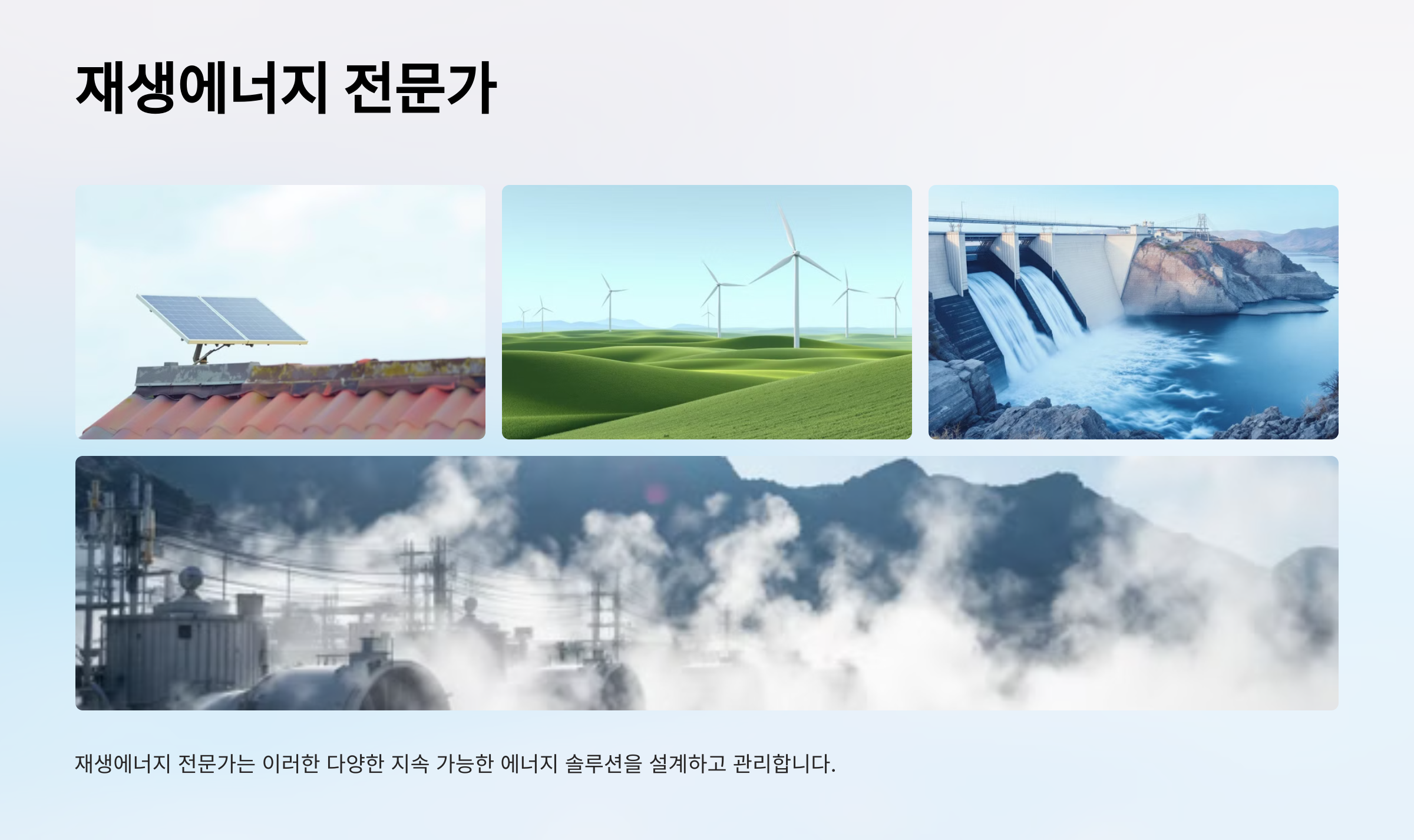 재생에너지 전문가

재생에너지 전문가는 이러한 다양한 지속 가능한 에너지 솔루션을 설계하고 관리합니다.